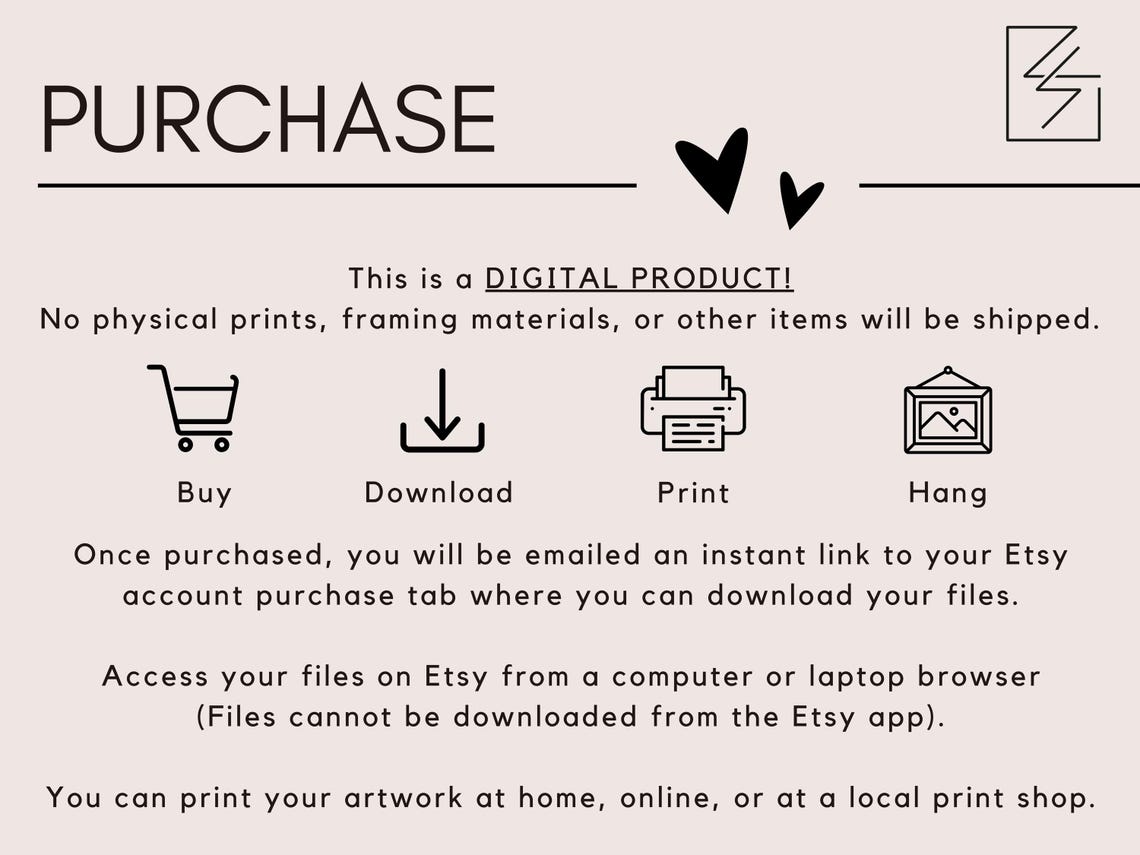 PURCHASE

This is a DIGITAL PRODUCT!
No physical prints, framing materials, or other items will be shipped.

Buy

Download

Print

Hang

Once purchased, you will be emailed an instant link to your Etsy account purchase tab where you can download your files.

Access your files on Etsy from a computer or laptop browser (Files cannot be downloaded from the Etsy app).

You can print your artwork at home, online, or at a local print shop.